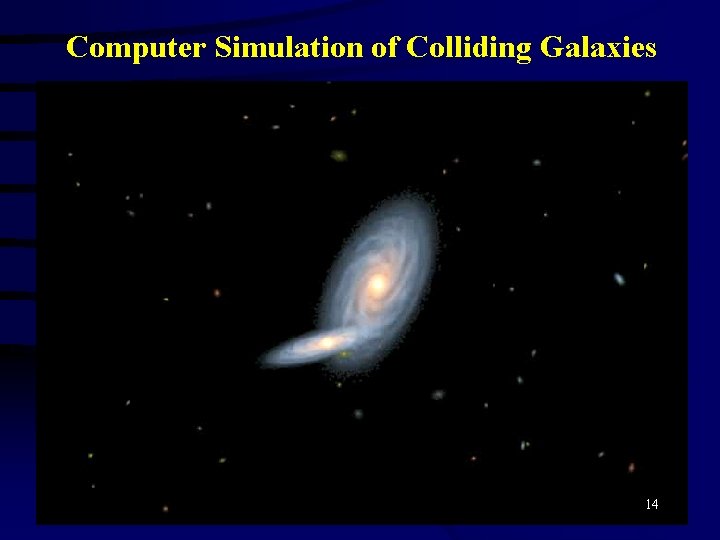 Computer Simulation of Colliding Galaxies

14